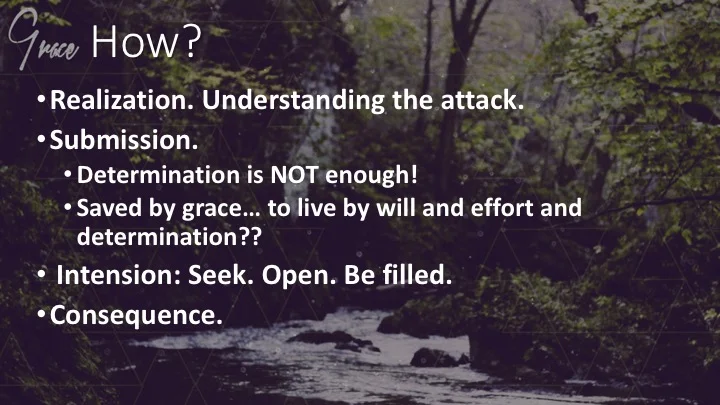 Grace How?

• Realization. Understanding the attack.
• Submission.
  • Determination is NOT enough!
  • Saved by grace… to live by will and effort and determination??
• Intension: Seek. Open. Be filled.
• Consequence.